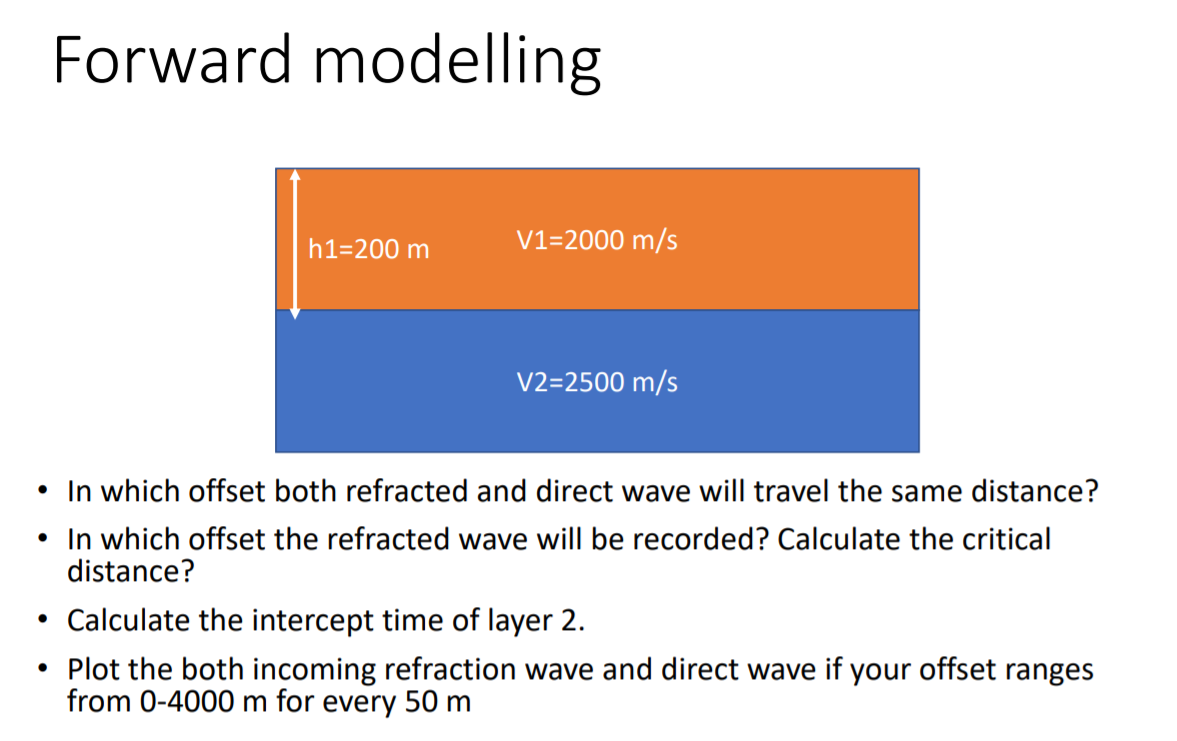 Forward modelling

h1=200 m

V1=2000 m/s

V2=2500 m/s

• In which offset both refracted and direct wave will travel the same distance?
• In which offset the refracted wave will be recorded? Calculate the critical distance?
• Calculate the intercept time of layer 2.
• Plot the both incoming refraction wave and direct wave if your offset ranges from 0-4000 m for every 50 m